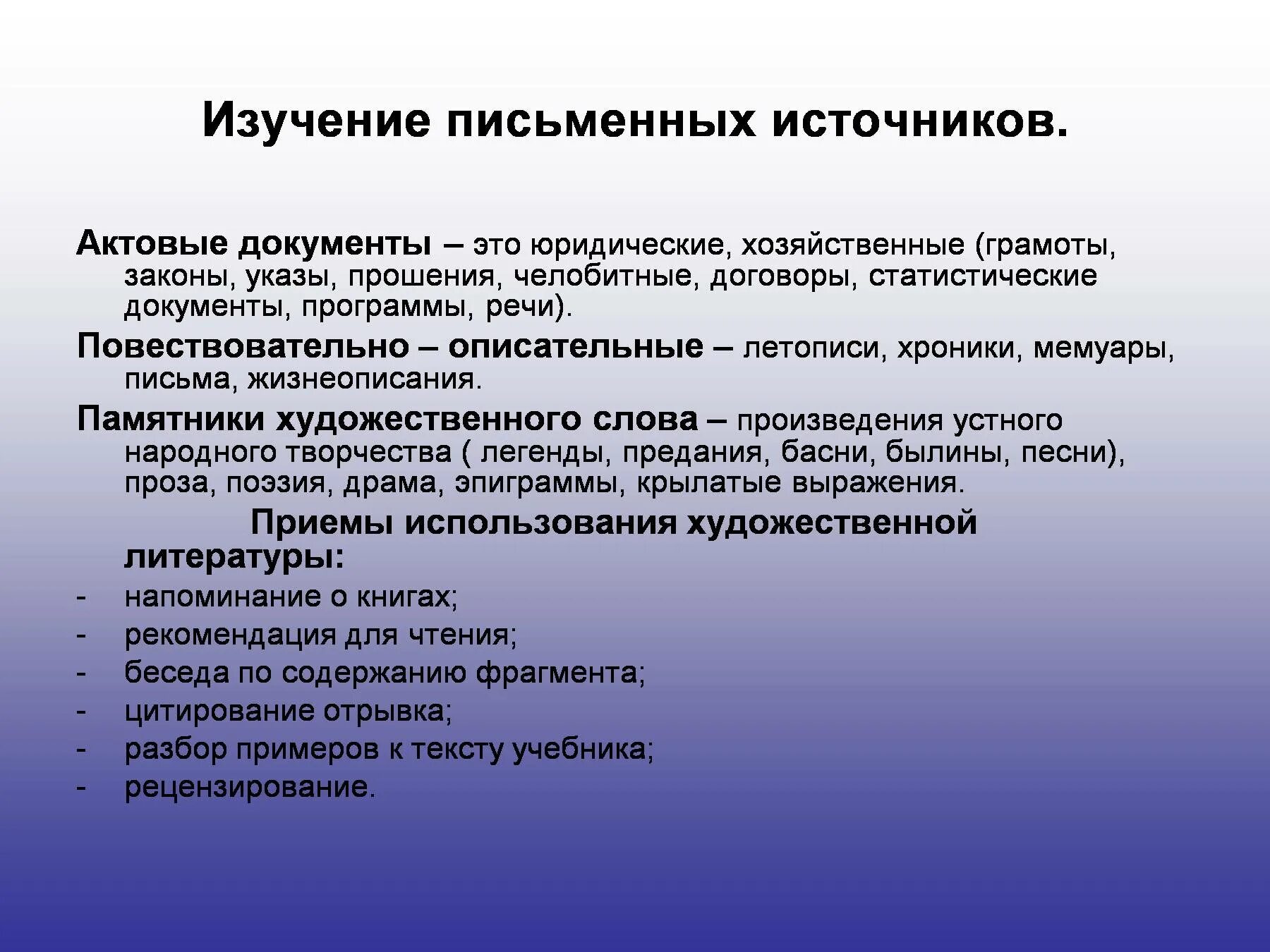 Изучение письменных источников.

Актовые документы – это юридические, хозяйственные (грамоты, законы, указы, прошения, челобитные, договоры, статистические документы, программы, речи).

Повествовательно – описательные – летописи, хроники, мемуары, письма, жизнеописания.

Памятники художественного слова – произведения устного народного творчества ( легенды, предания, басни, былины, песни), проза, поэзия, драма, эпиграммы, крылатые выражения.

Приемы использования художественной литературы:

- напоминание о книгах;
- рекомендация для чтения;
- беседа по содержанию фрагмента;
- цитирование отрывка;
- разбор примеров к тексту учебника;
- рецензирование.